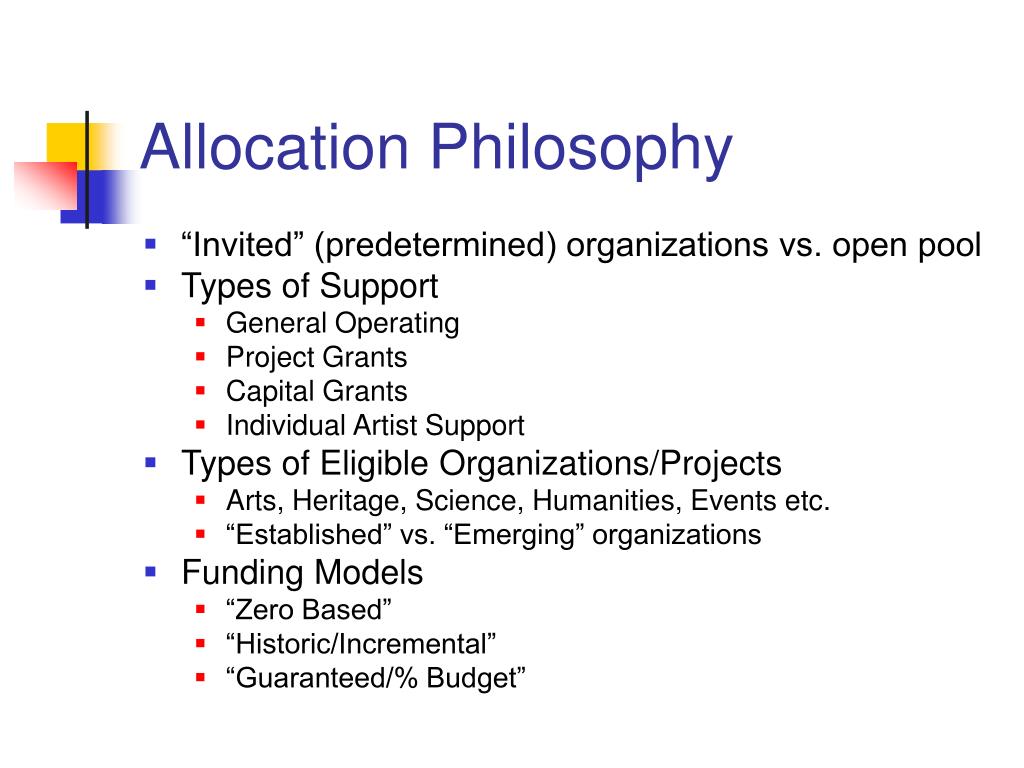 Allocation Philosophy

- “Invited” (predetermined) organizations vs. open pool
- Types of Support
  - General Operating
  - Project Grants
  - Capital Grants
  - Individual Artist Support
- Types of Eligible Organizations/Projects
  - Arts, Heritage, Science, Humanities, Events etc.
  - “Established” vs. “Emerging” organizations
- Funding Models
  - “Zero Based”
  - “Historic/Incremental”
  - “Guaranteed/% Budget”